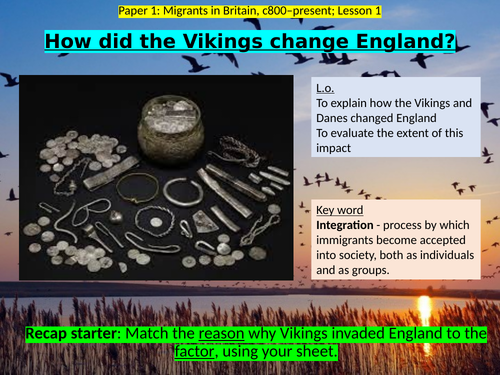 Paper 1: Migrants in Britain, c800–present; Lesson 1

How did the Vikings change England?

L.o.
To explain how the Vikings and Danes changed England
To evaluate the extent of this impact

Key word
Integration - process by which immigrants become accepted into society, both as individuals and as groups.

Recap starter: Match the reason why Vikings invaded England to the factor, using your sheet.